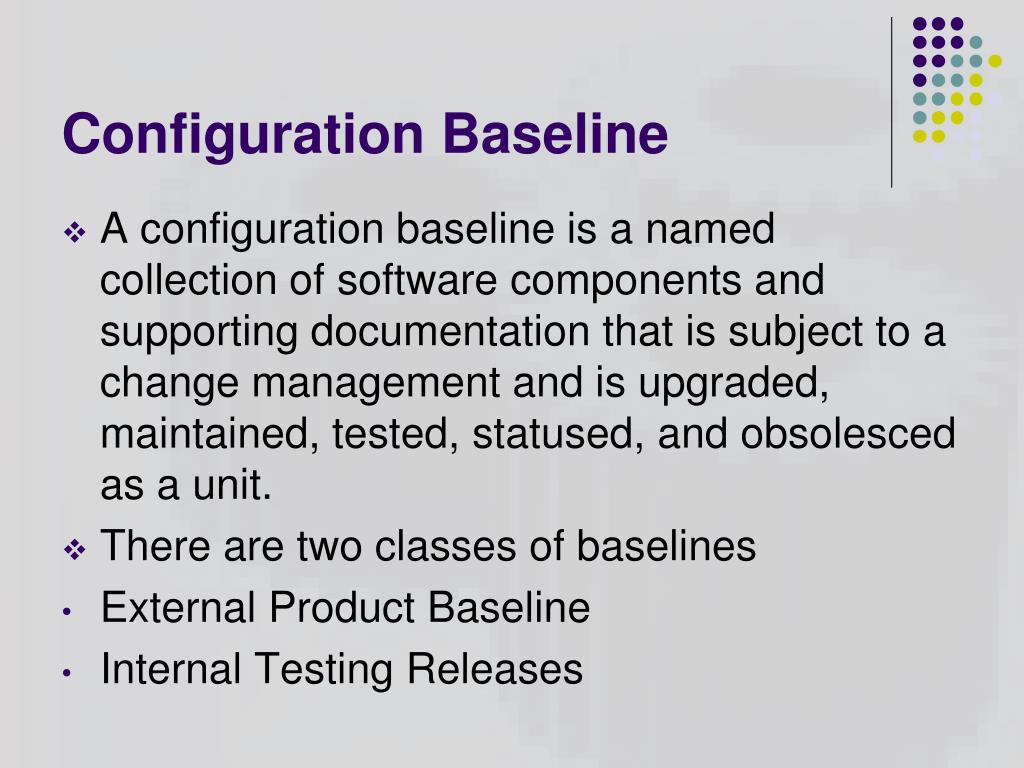 Configuration Baseline

❖ A configuration baseline is a named collection of software components and supporting documentation that is subject to a change management and is upgraded, maintained, tested, statused, and obsolesced as a unit.

❖ There are two classes of baselines

• External Product Baseline

• Internal Testing Releases